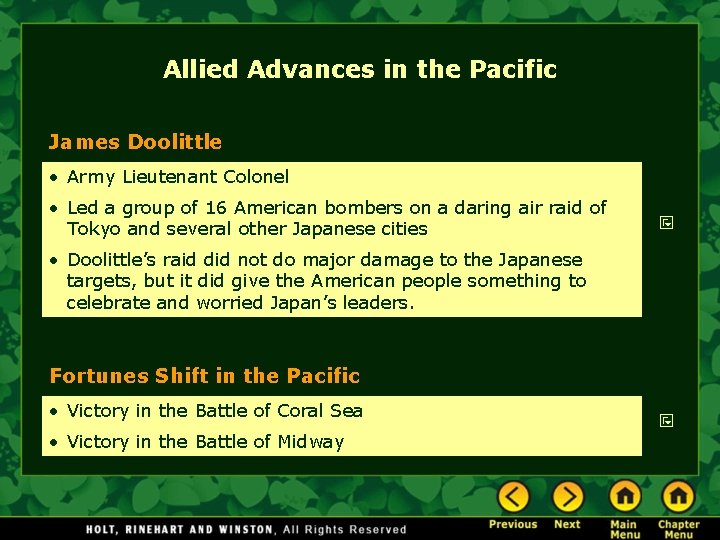 Allied Advances in the Pacific

James Doolittle

• Army Lieutenant Colonel
• Led a group of 16 American bombers on a daring air raid of Tokyo and several other Japanese cities
• Doolittle's raid did not do major damage to the Japanese targets, but it did give the American people something to celebrate and worried Japan's leaders.

Fortunes Shift in the Pacific

• Victory in the Battle of Coral Sea
• Victory in the Battle of Midway

HOLT, RINEHART AND WINSTON, All Rights Reserved

Previous Next Main Menu Chapter Menu